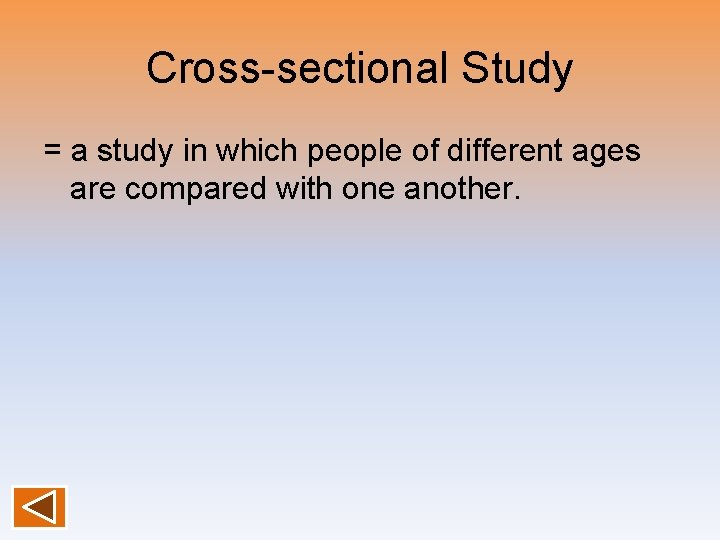 Cross-sectional Study

= a study in which people of different ages are compared with one another.